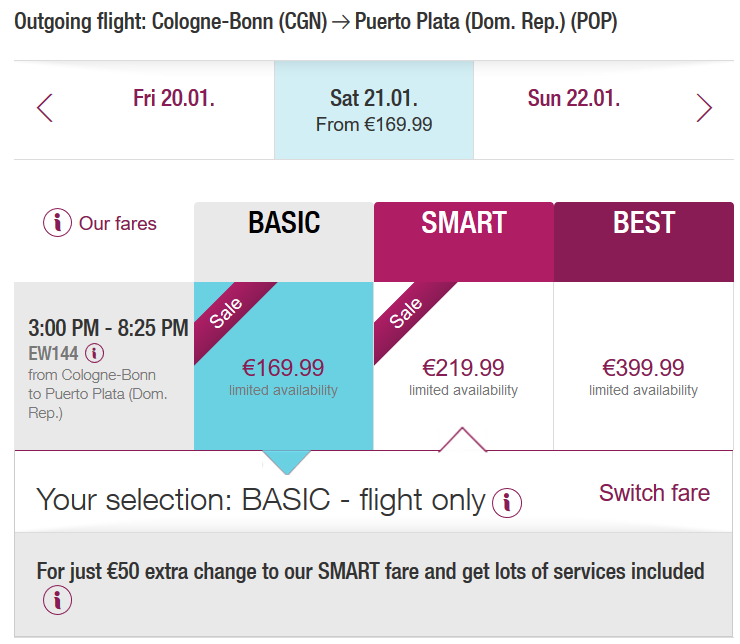 Outgoing flight: Cologne-Bonn (CGN) → Puerto Plata (Dom. Rep.) (POP)

Fri 20.01.

Sat 21.01.
From €169.99

Sun 22.01.

Our fares

BASIC

SMART

BEST

3:00 PM - 8:25 PM
EW144
from Cologne-Bonn to Puerto Plata (Dom. Rep.)

Sale
€169.99
limited availability

Sale
€219.99
limited availability

€399.99
limited availability

Your selection: BASIC - flight only

Switch fare

For just €50 extra change to our SMART fare and get lots of services included